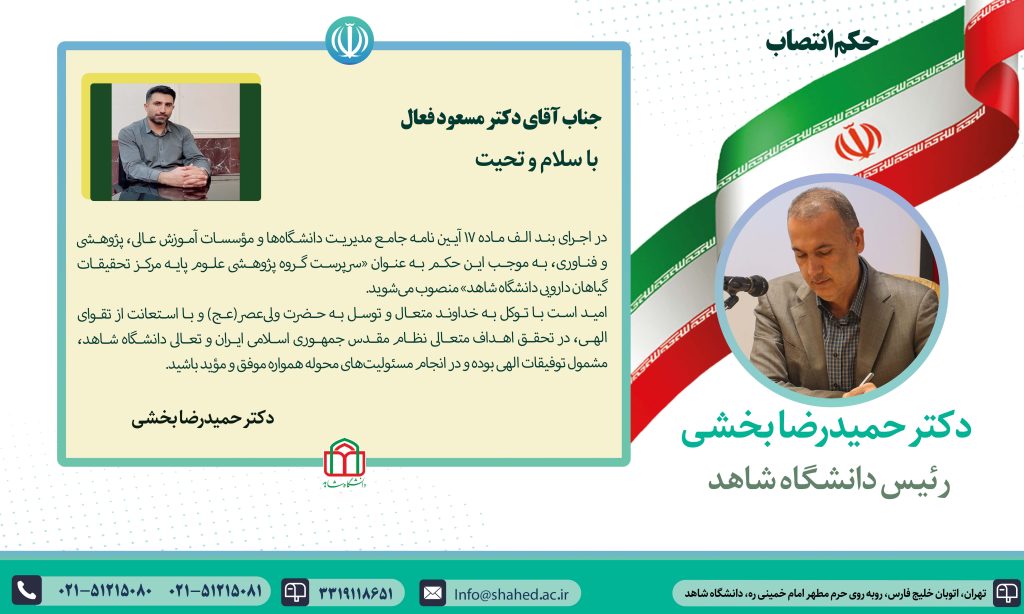 حکم انتصاب

جناب آقای دکتر مسعود فعال
با سلام و تحیت

در اجرای بند الف ماده ۱۷ آیین نامه جامع مدیریت دانشگاه‌ها و مؤسسات آموزش عالی، پژوهشی و فناوری، به موجب این حکم به عنوان «سرپرست گروه پژوهشی علوم پایه مرکز تحقیقات گیاهان دارویی دانشگاه شاهد» منصوب می‌شوید.
امید است با توکل به خداوند متعال و توسل به حضرت ولی‌عصر(عج) و با استعانت از تقوای الهی، در تحقق اهداف متعالی نظام مقدس جمهوری اسلامی ایران و تعالی دانشگاه شاهد، مشمول توفیقات الهی بوده و در انجام مسئولیت‌های محوله همواره موفق و مؤید باشید.

دکتر حمیدرضا بخشی

دانشگاه شاهد

دکتر حمیدرضا بخشی
رئیس دانشگاه شاهد

تهران، اتوبان خلیج فارس، روبه روی حرم مطهر امام خمینی ره، دانشگاه شاهد
Info@shahed.ac.ir
۳۳۱۹۱۱۸۶۵۱
۰۲۱-۵۱۲۱۵۰۸۱ ۰۲۱-۵۱۲۱۵۰۸۰